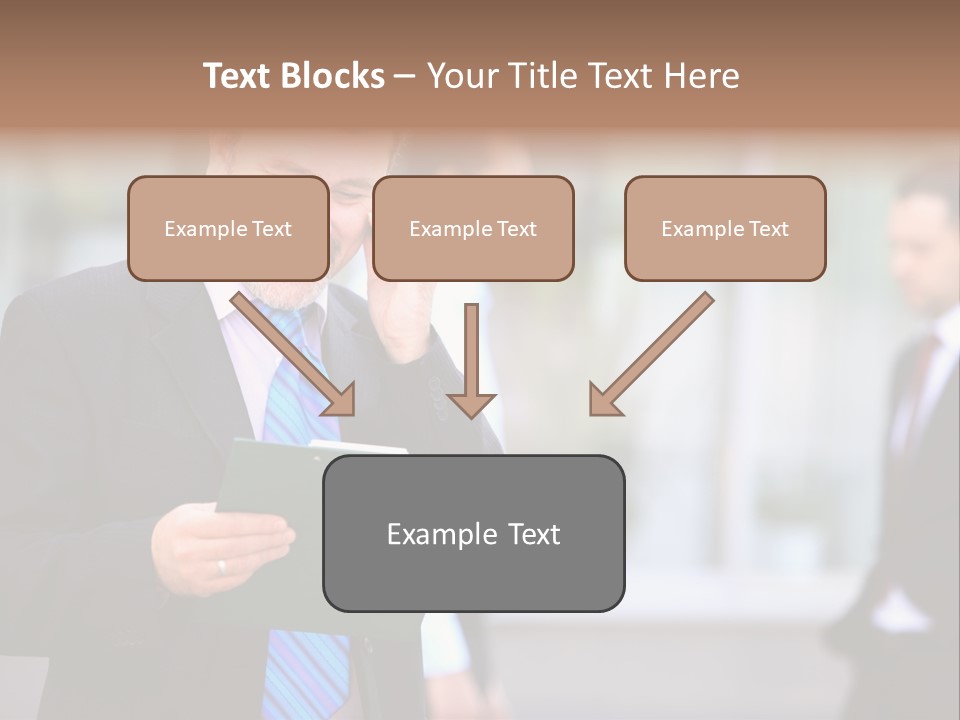 Text Blocks – Your Title Text Here

Example Text

Example Text

Example Text

Example Text